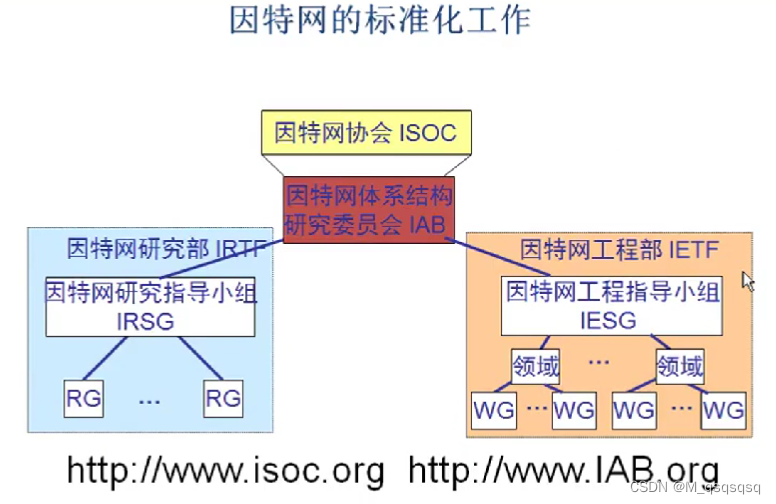 因特网的标准化工作

因特网协会 ISOC

因特网体系结构研究委员会 IAB

因特网研究部 IRTF

因特网研究指导小组 IRSG

RG ... RG

因特网工程部 IETF

因特网工程指导小组 IESG

领域 ... 领域

WG ... WG WG ... WG

http://www.isoc.org http://www.IAB.org

CSDN @M_qsqsqsq